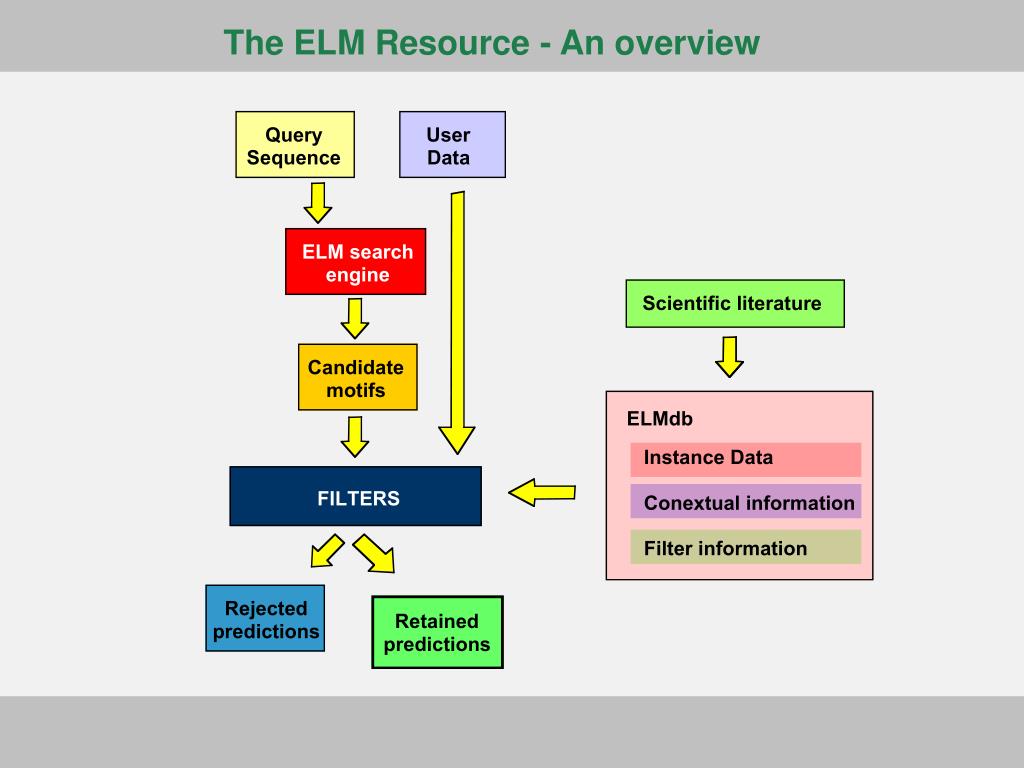 The ELM Resource - An overview

Query Sequence

User Data

ELM search engine

Candidate motifs

FILTERS

Rejected predictions

Retained predictions

Scientific literature

ELMdb

Instance Data

Conextual information

Filter information